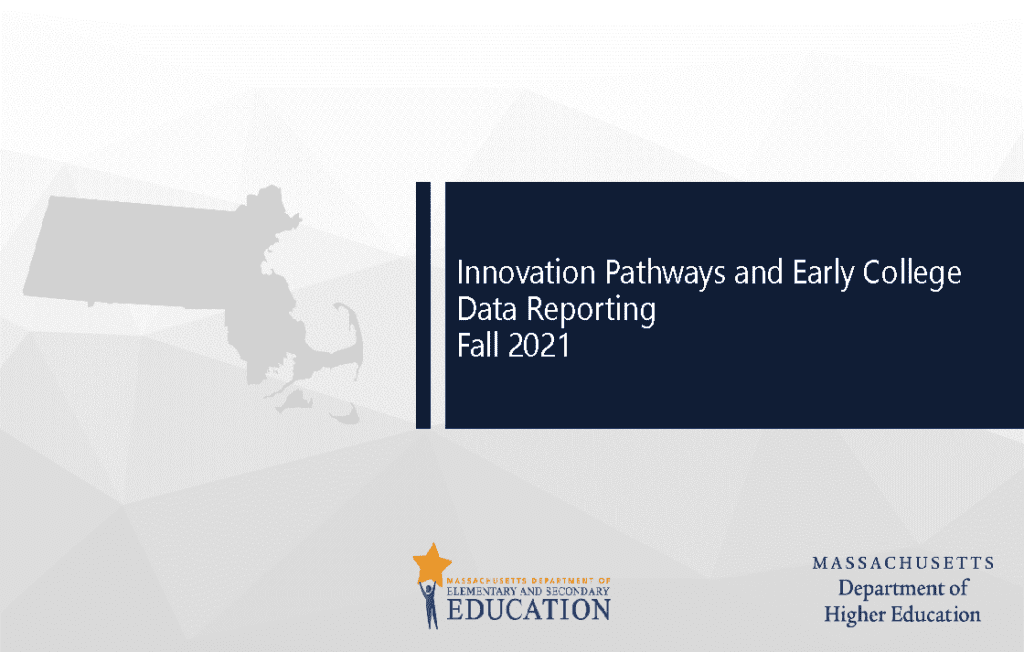 Innovation Pathways and Early College Data Reporting
Fall 2021

MASSACHUSETTS DEPARTMENT OF
ELEMENTARY AND SECONDARY
EDUCATION

MASSACHUSETTS
Department of
Higher Education